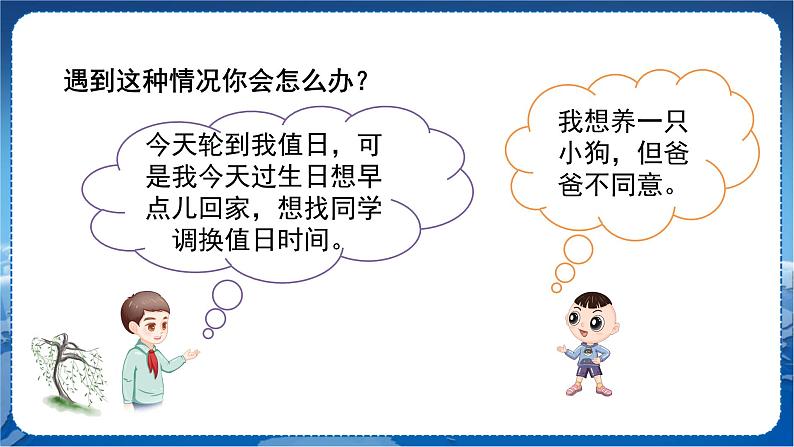 遇到这种情况你会怎么办？

今天轮到我值日，可是我今天过生日想早点儿回家，想找同学调换值日时间。

我想养一只小狗，但爸爸不同意。